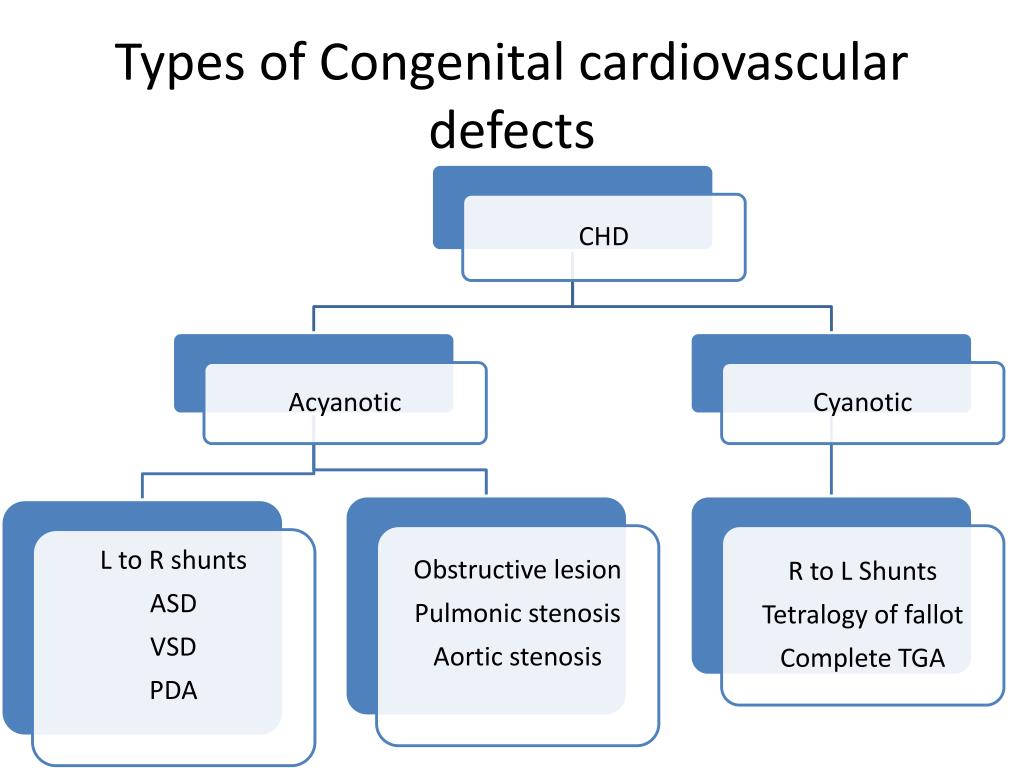 Types of Congenital cardiovascular defects

CHD

Acyanotic

Cyanotic

L to R shunts
ASD
VSD
PDA

Obstructive lesion
Pulmonic stenosis
Aortic stenosis

R to L Shunts
Tetralogy of fallot
Complete TGA